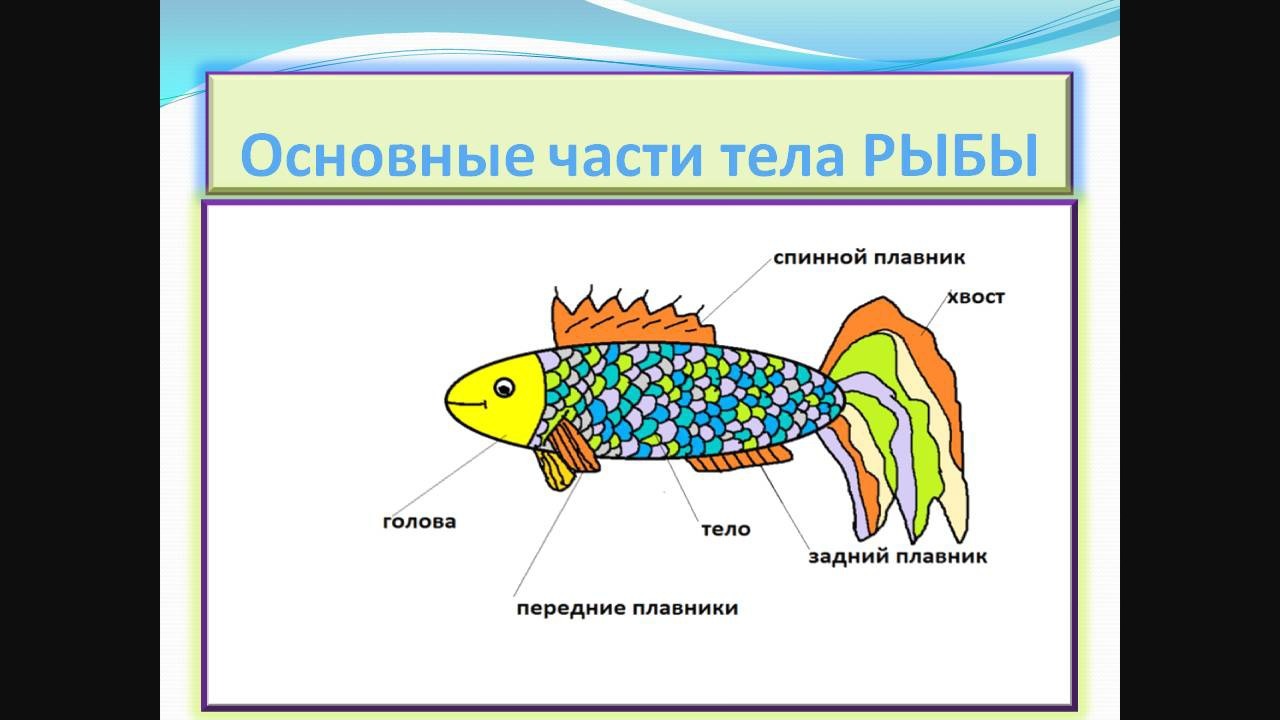 Основные части тела РЫБЫ

спинной плавник

хвост

голова

тело

задний плавник

передние плавники